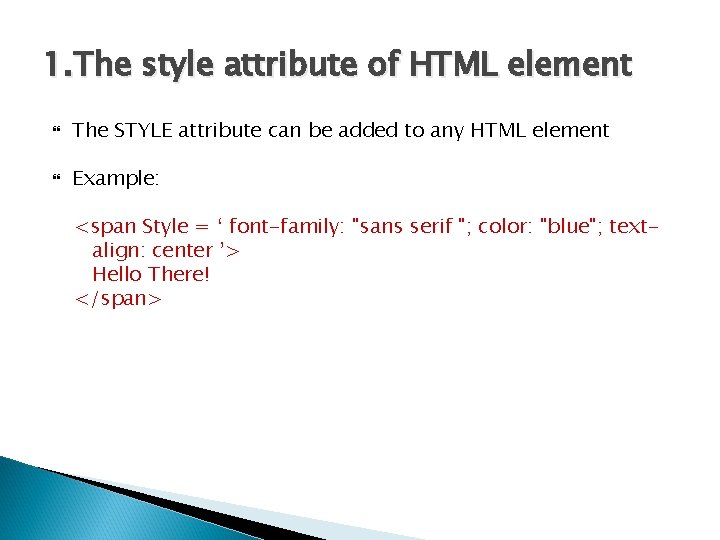 1.The style attribute of HTML element

The STYLE attribute can be added to any HTML element

Example:

<span Style = ‘ font-family: "sans serif "; color: "blue"; text-align: center ’>
Hello There!
</span>